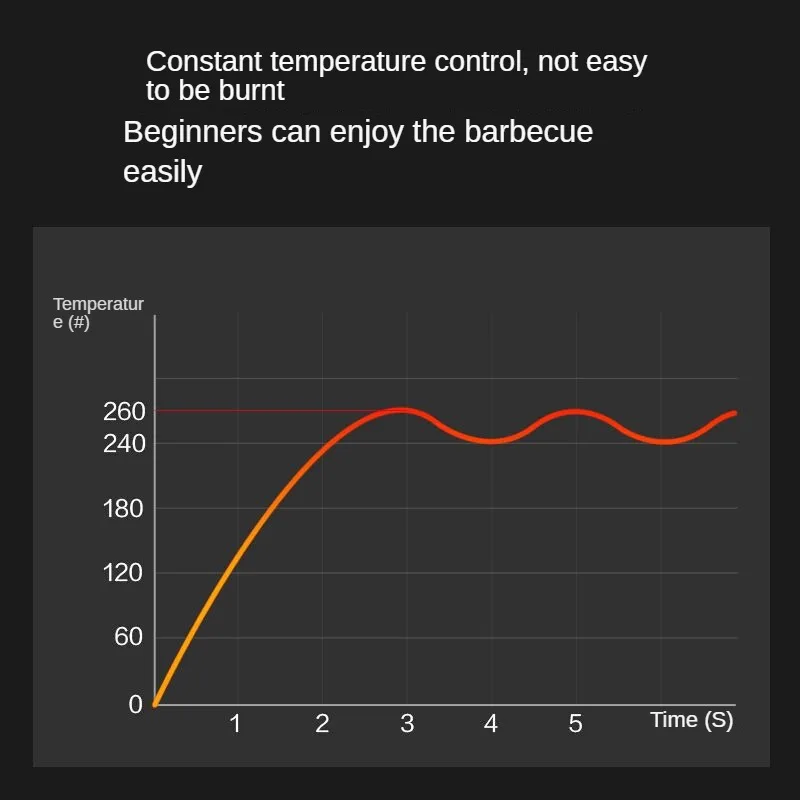 Constant temperature control, not easy to be burnt

Beginners can enjoy the barbecue easily

Temperature (#)

260
240
180
120
60
0

1 2 3 4 5 Time (S)